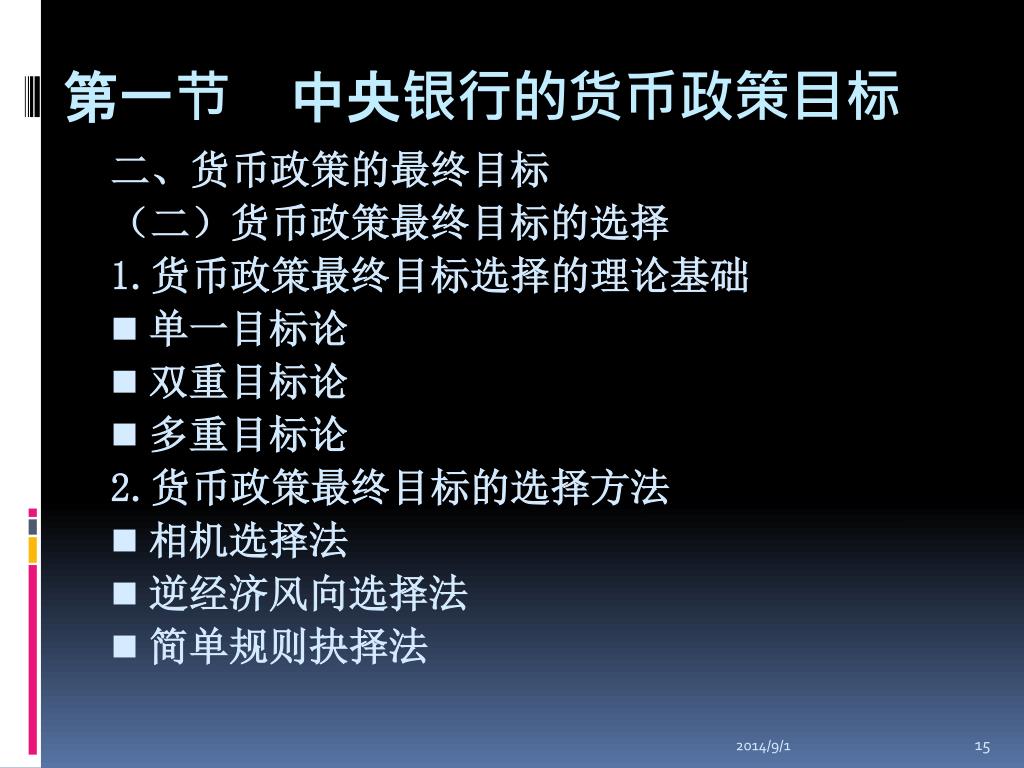 第一节　中央银行的货币政策目标

二、货币政策的最终目标

（二）货币政策最终目标的选择

1.货币政策最终目标选择的理论基础

■ 单一目标论

■ 双重目标论

■ 多重目标论

2.货币政策最终目标的选择方法

■ 相机选择法

■ 逆经济风向选择法

■ 简单规则抉择法

2014/9/1

15